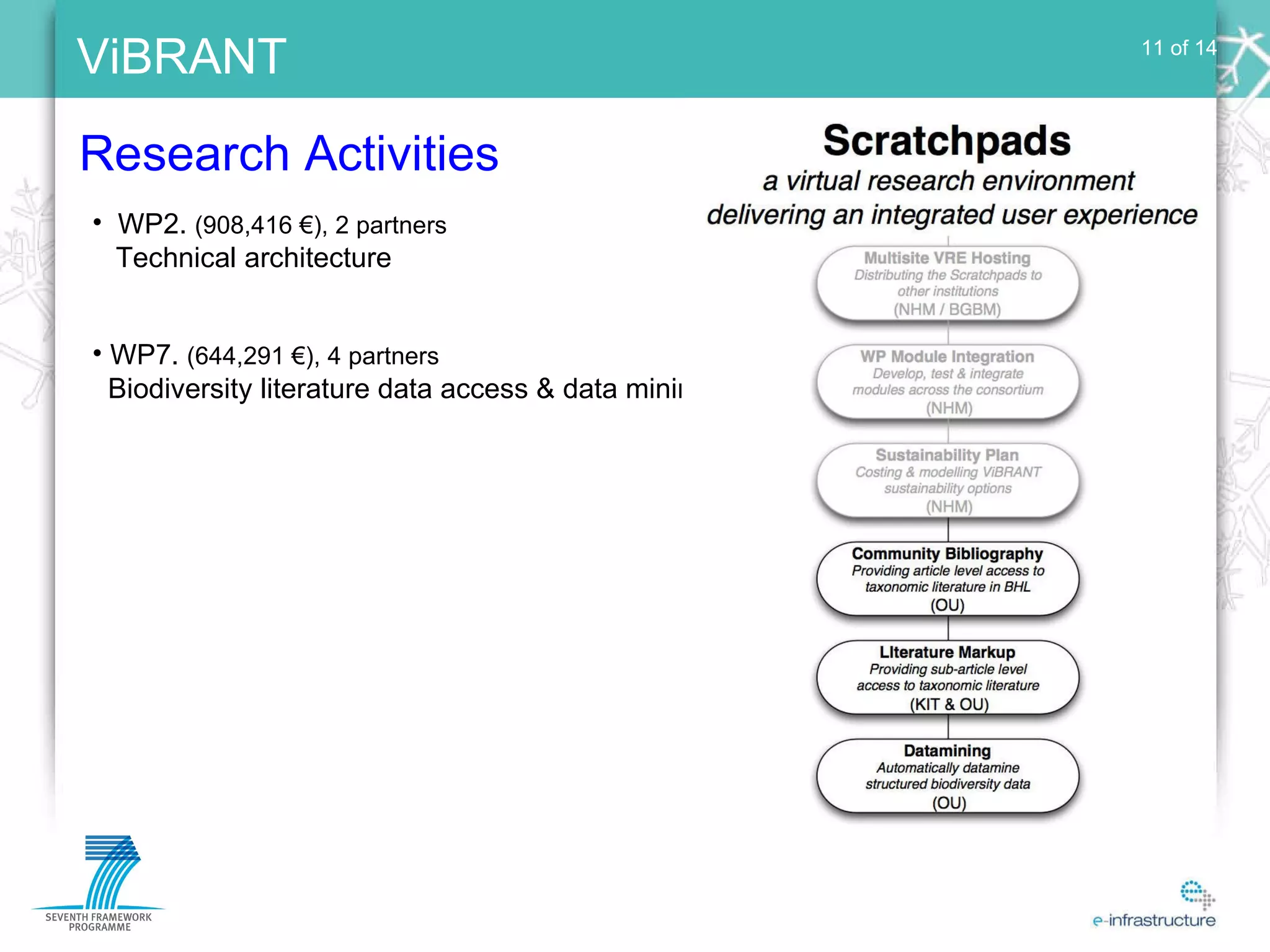 ViBRANT

11 of 14

Research Activities

• WP2. (908,416 €), 2 partners
Technical architecture

• WP7. (644,291 €), 4 partners
Biodiversity literature data access & data minii

Scratchpads
a virtual research environment
delivering an integrated user experience

Multisite VRE Hosting
Distributing the Scratchpads to other institutions
(NHM / BGBM)

WP Module Integration
Develop, test & integrate modules across the consortium
(NHM)

Sustainability Plan
Costing & modelling ViBRANT sustainability options
(NHM)

Community Bibliography
Providing article level access to taxonomic literature in BHL
(OU)

LIterature Markup
Providing sub-article level access to taxonomic literature
(KIT & OU)

Datamining
Automatically datamine structured biodiversity data
(OU)

SEVENTH FRAMEWORK PROGRAMME

e-infrastructure